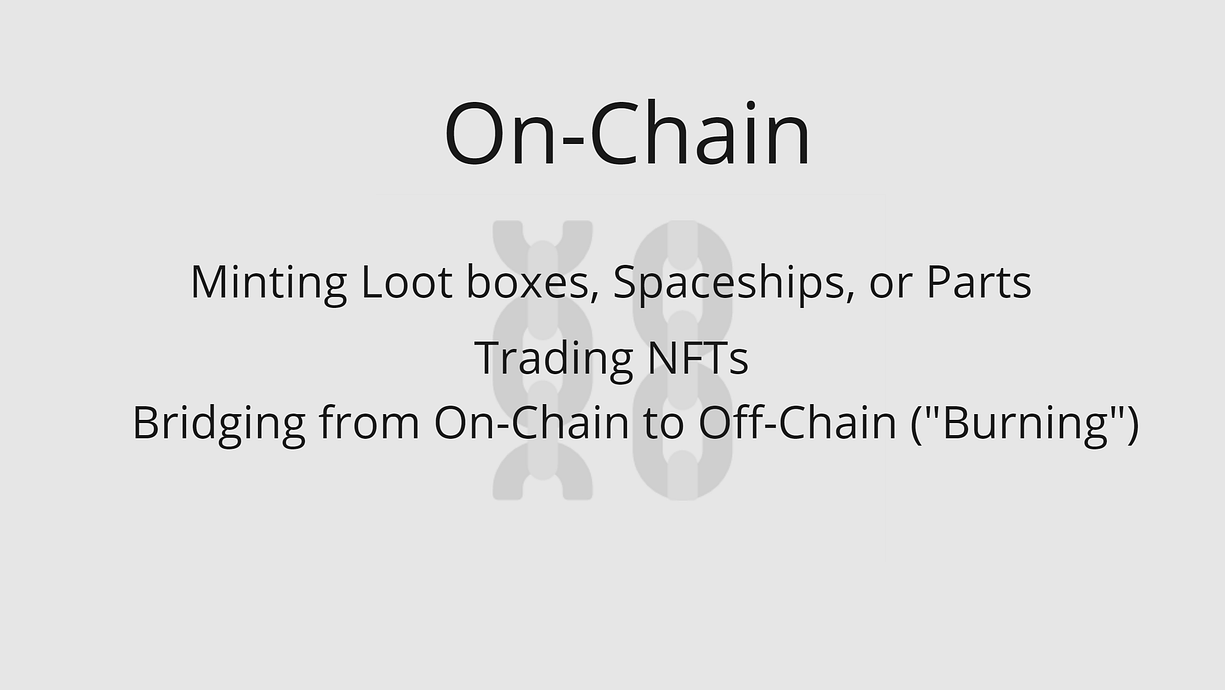 On-Chain

Minting Loot boxes, Spaceships, or Parts

Trading NFTs

Bridging from On-Chain to Off-Chain ("Burning")